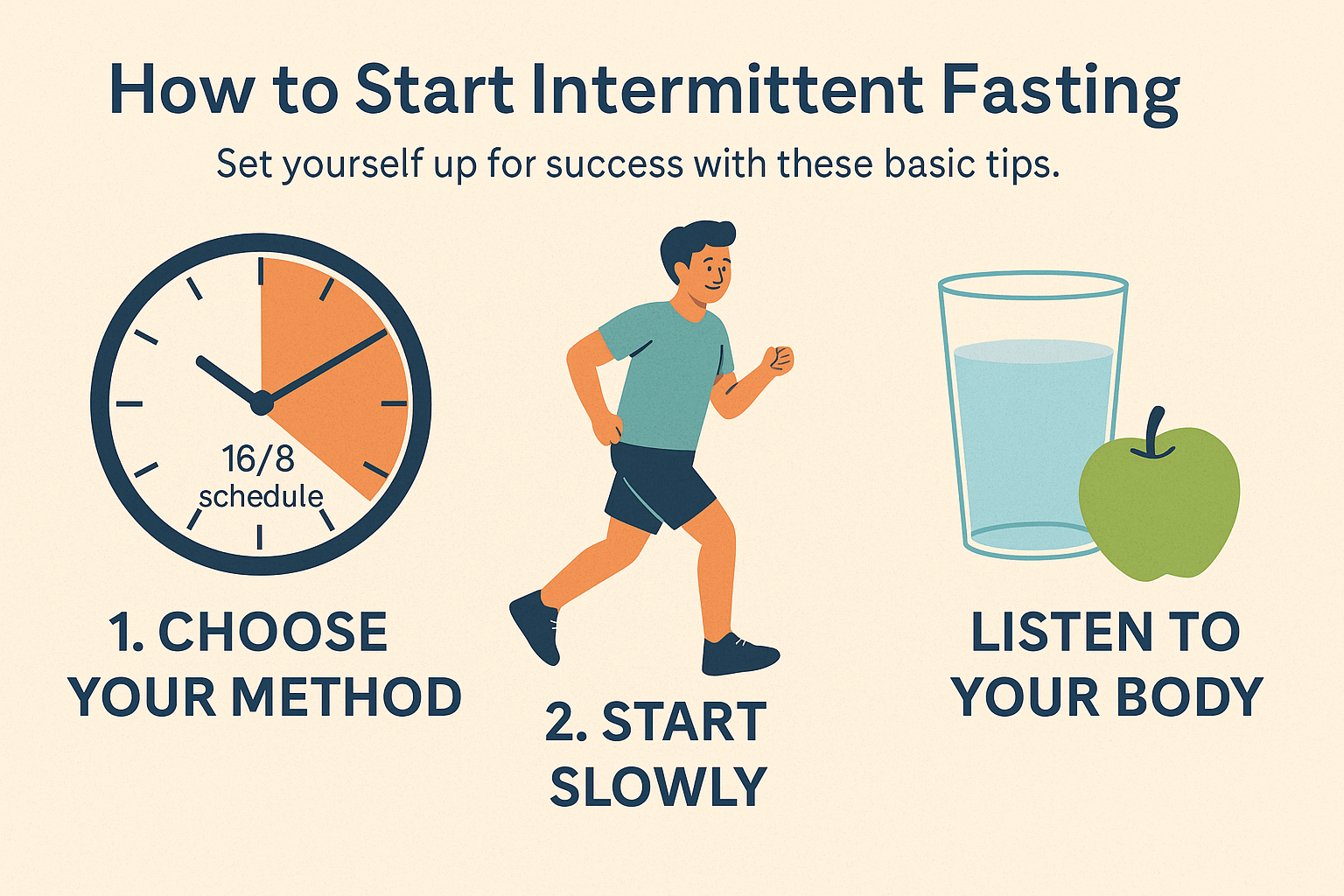 How to Start Intermittent Fasting

Set yourself up for success with these basic tips.

16/8 schedule

1. CHOOSE YOUR METHOD

2. START SLOWLY

LISTEN TO YOUR BODY